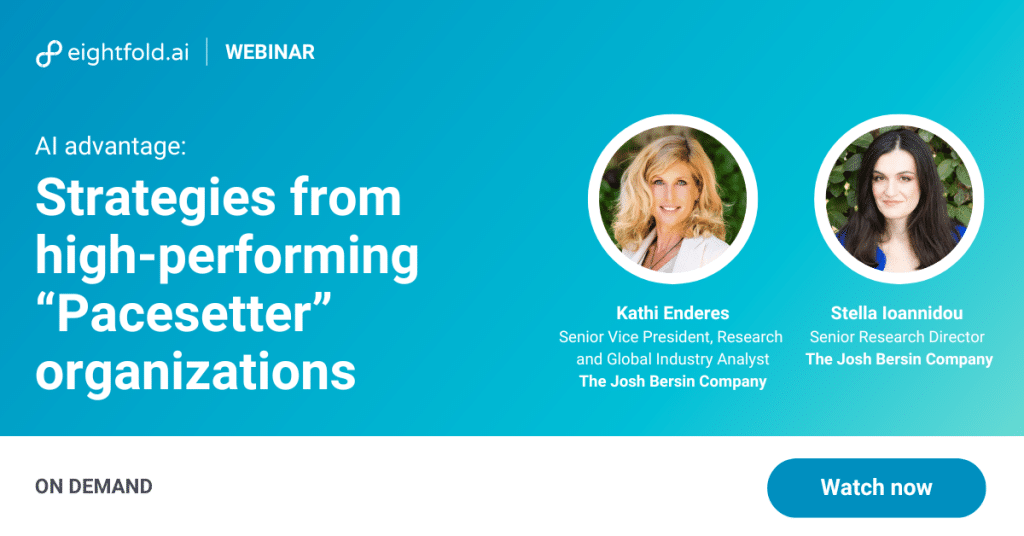 eightfold.ai | WEBINAR

AI advantage:

Strategies from high-performing “Pacesetter” organizations

Kathi Enderes
Senior Vice President, Research and Global Industry Analyst
The Josh Bersin Company

Stella Ioannidou
Senior Research Director
The Josh Bersin Company

ON DEMAND

Watch now